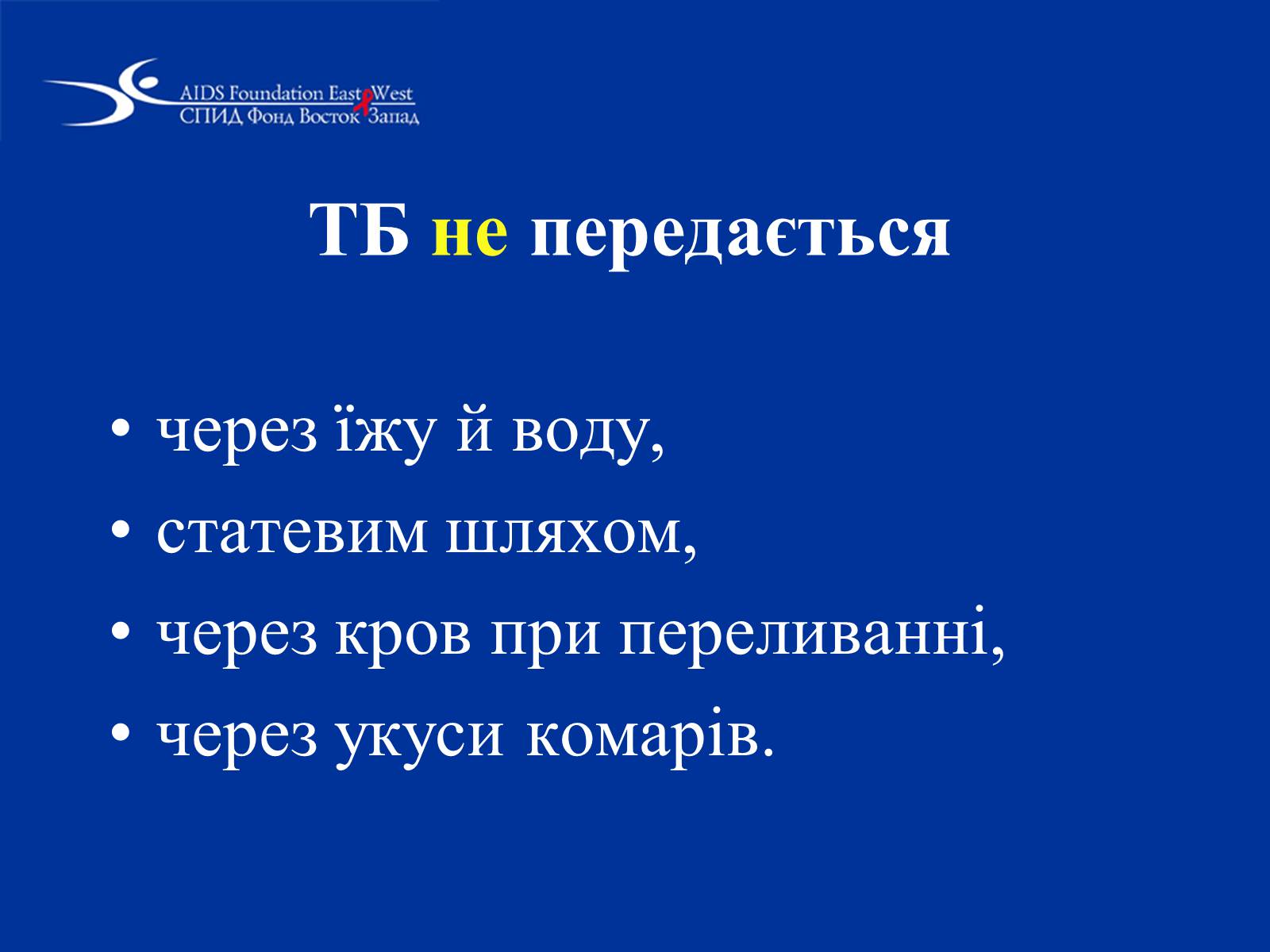 AIDS Foundation East West
СПИД Фонд Восток Запад

ТБ не передається

• через їжу й воду,
• статевим шляхом,
• через кров при переливанні,
• через укуси комарів.